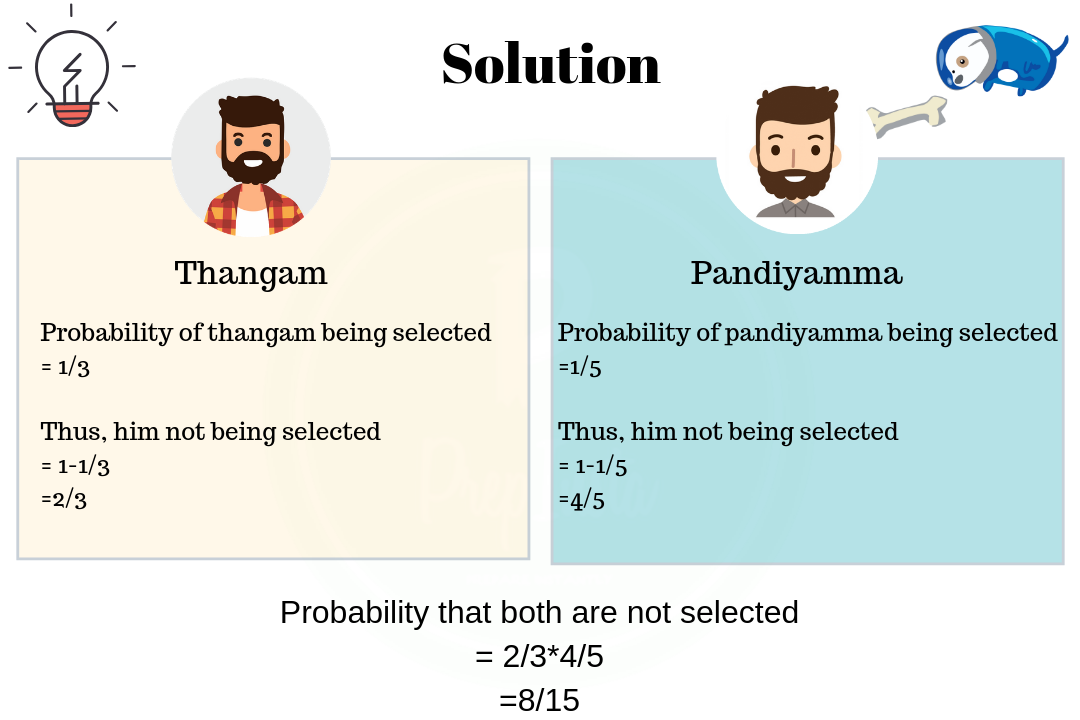 Solution

Thangam

Probability of thangam being selected
= 1/3

Thus, him not being selected
= 1-1/3
=2/3

Pandiyamma

Probability of pandiyamma being selected
=1/5

Thus, him not being selected
= 1-1/5
=4/5

Probability that both are not selected
= 2/3*4/5
=8/15